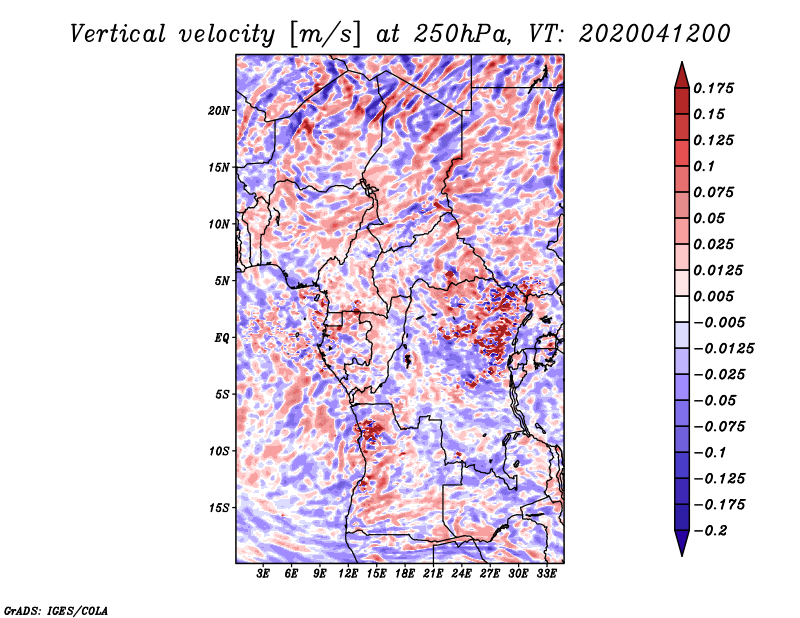 Vertical velocity [m/s] at 250hPa, VT: 2020041200

20N
15N
10N
5N
EQ
5S
10S
15S

3E 6E 9E 12E 15E 18E 21E 24E 27E 30E 33E

0.175
0.15
0.125
0.1
0.075
0.05
0.025
0.0125
0.005
−0.005
−0.0125
−0.025
−0.05
−0.075
−0.1
−0.125
−0.175
−0.2

GrADS: IGES/COLA